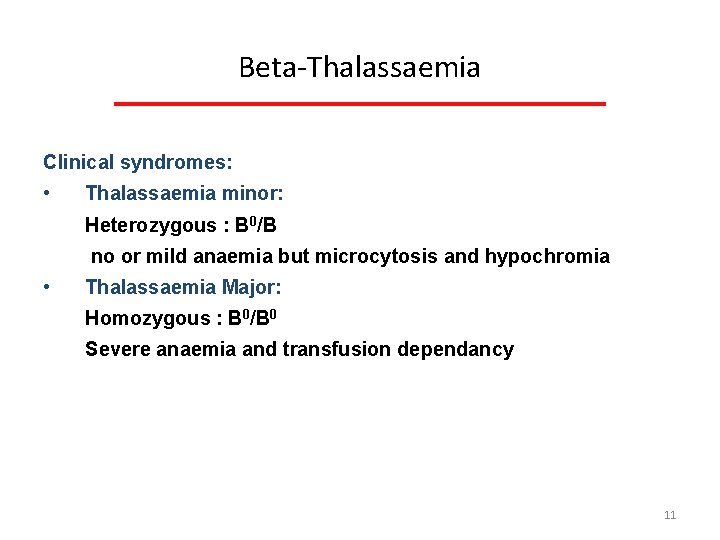 Beta-Thalassaemia

Clinical syndromes:

• Thalassaemia minor:

Heterozygous : $B^0/B$

no or mild anaemia but microcytosis and hypochromia

• Thalassaemia Major:

Homozygous : $B^0/B^0$

Severe anaemia and transfusion dependancy

11